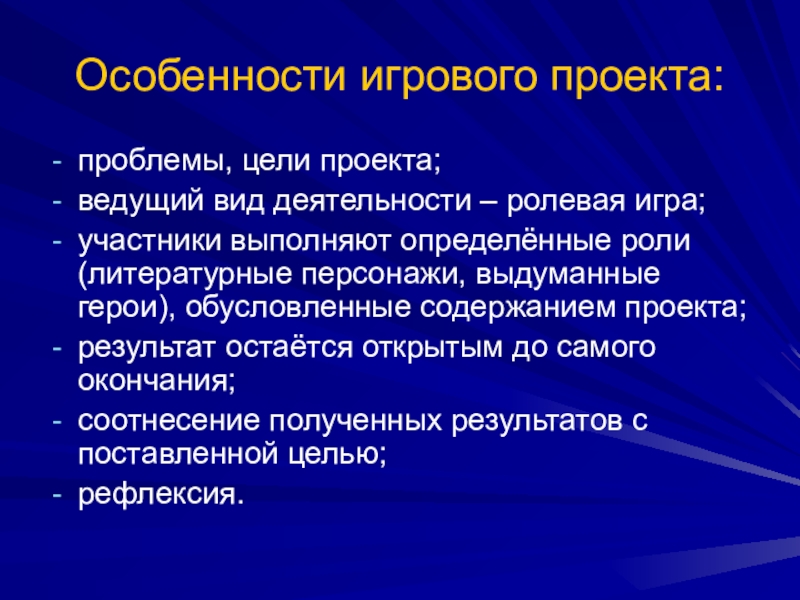 Особенности игрового проекта:

- проблемы, цели проекта;
- ведущий вид деятельности – ролевая игра;
- участники выполняют определённые роли (литературные персонажи, выдуманные герои), обусловленные содержанием проекта;
- результат остаётся открытым до самого окончания;
- соотнесение полученных результатов с поставленной целью;
- рефлексия.